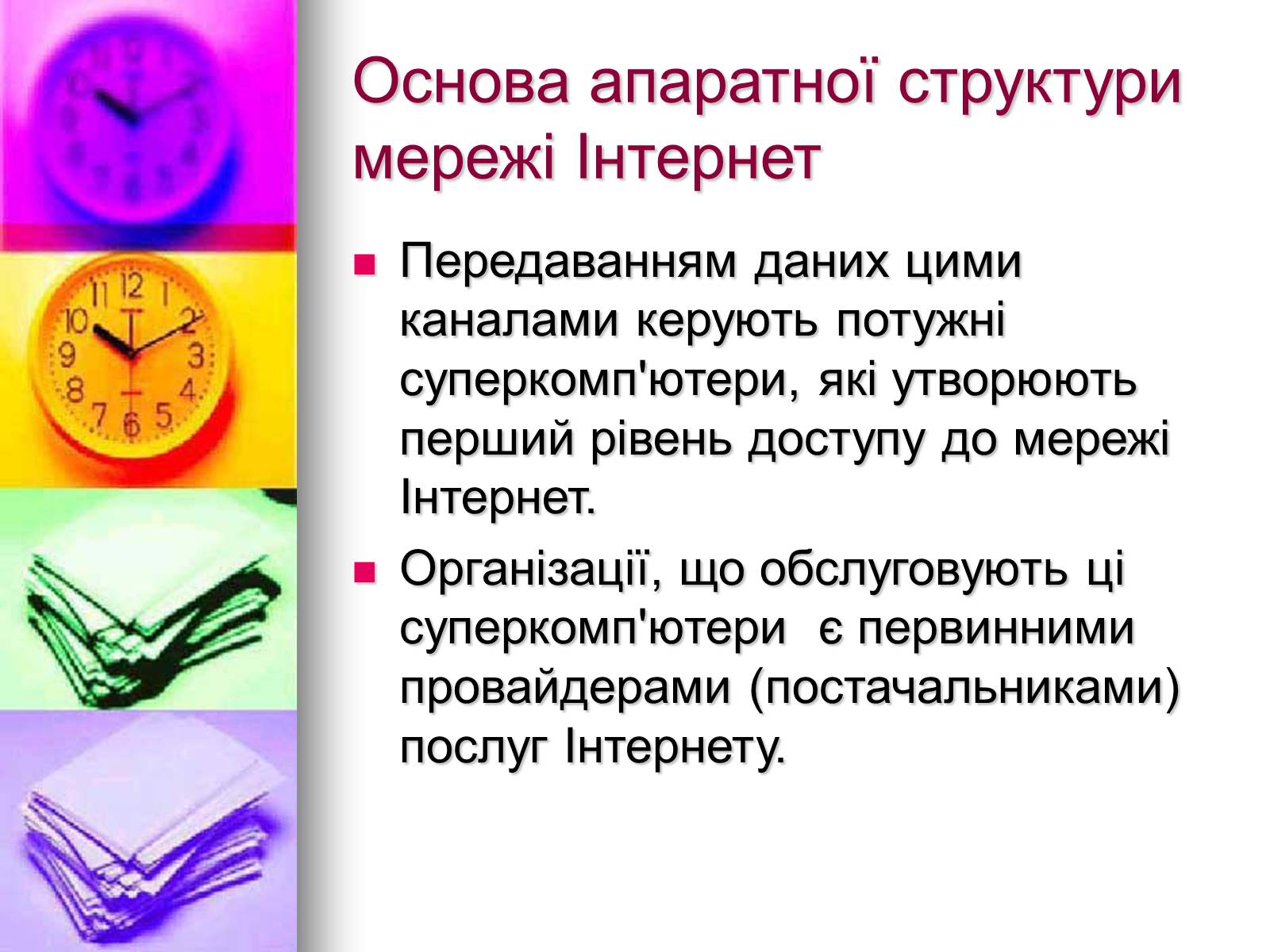 Основа апаратної структури мережі Інтернет

Передаванням даних цими каналами керують потужні суперкомп'ютери, які утворюють перший рівень доступу до мережі Інтернет.

Організації, що обслуговують ці суперкомп'ютери  є первинними провайдерами (постачальниками) послуг Інтернету.